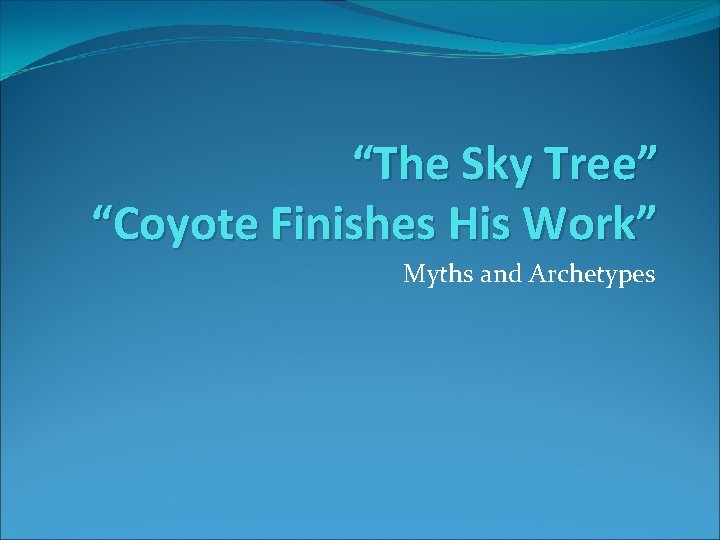 “The Sky Tree”
“Coyote Finishes His Work”

Myths and Archetypes